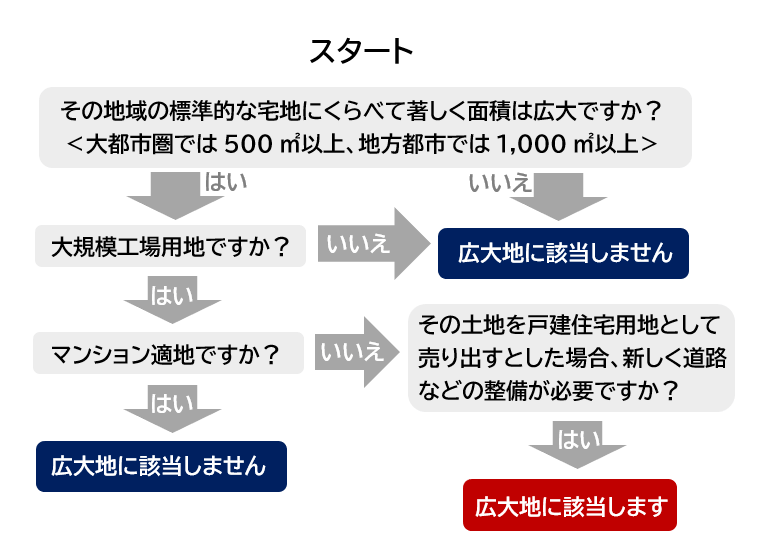 スタート

その地域の標準的な宅地にくらべて著しく面積は広大ですか？
＜大都市圏では 500 ㎡以上、地方都市では 1,000 ㎡以上＞

はい

いいえ

大規模工場用地ですか？

いいえ

広大地に該当しません

はい

マンション適地ですか？

いいえ

その土地を戸建住宅用地として売り出すとした場合、新しく道路などの整備が必要ですか？

はい

広大地に該当しません

はい

広大地に該当します